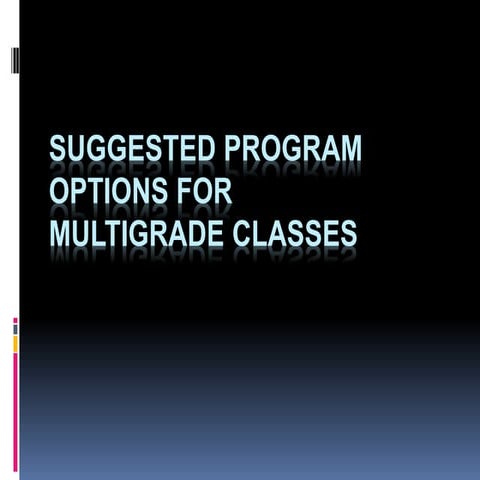 SUGGESTED PROGRAM OPTIONS FOR MULTIGRADE CLASSES